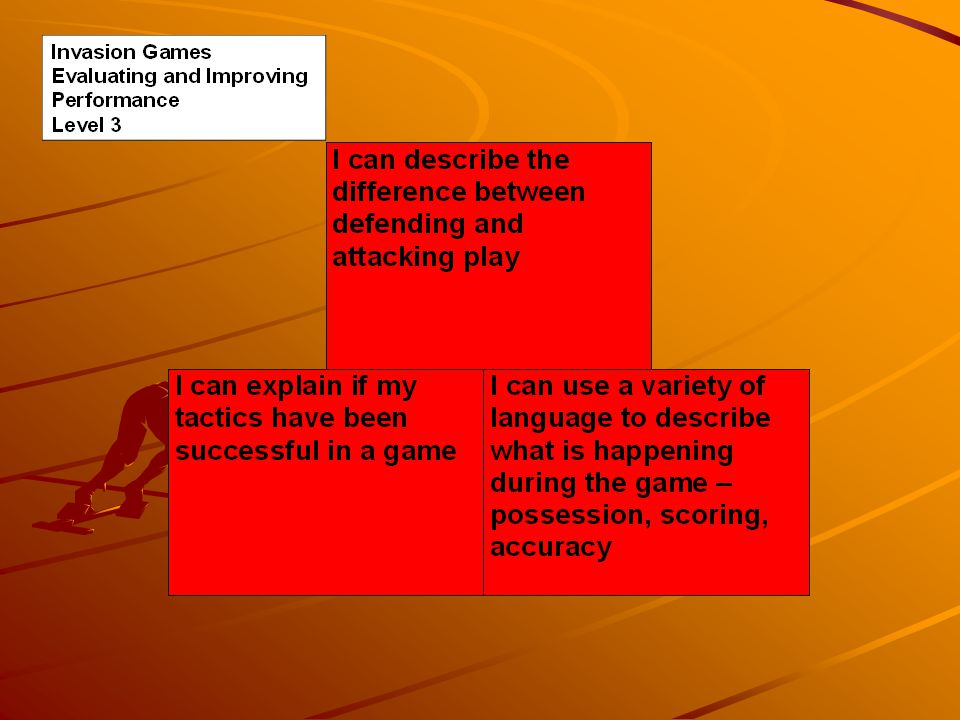 Invasion Games
Evaluating and Improving Performance
Level 3

I can describe the difference between defending and attacking play

I can explain if my tactics have been successful in a game

I can use a variety of language to describe what is happening during the game – possession, scoring, accuracy